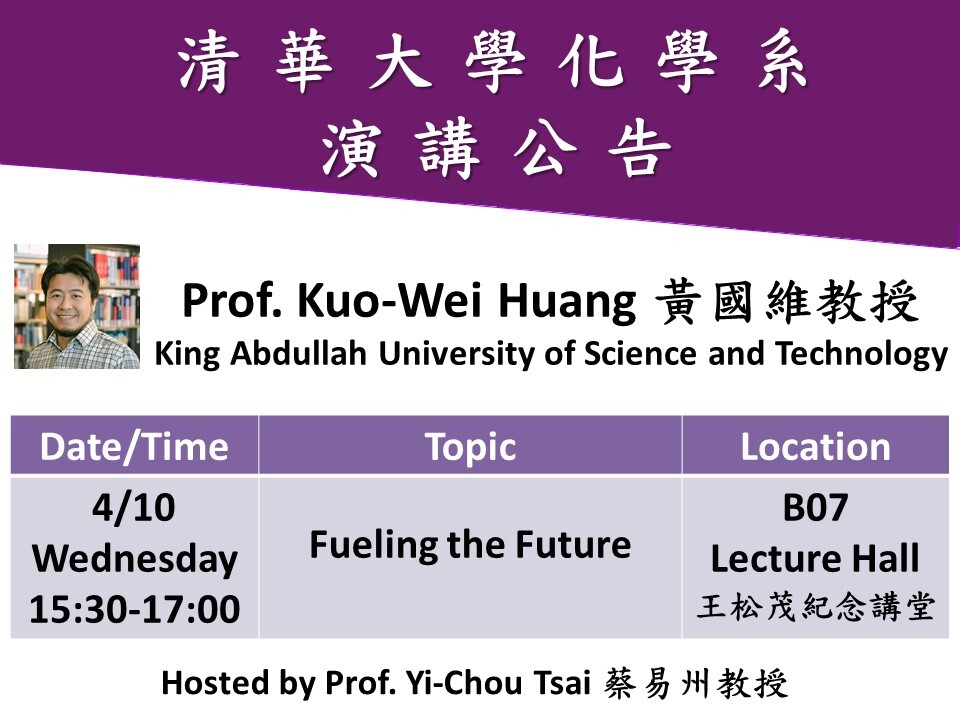 清 華 大 學 化 學 系
演 講 公 告

Prof. Kuo-Wei Huang 黃國維教授
King Abdullah University of Science and Technology

| Date/Time | Topic | Location |
|---|---|---|
| 4/10 Wednesday 15:30-17:00 | Fueling the Future | B07 Lecture Hall 王松茂紀念講堂 |

Hosted by Prof. Yi-Chou Tsai 蔡易州教授